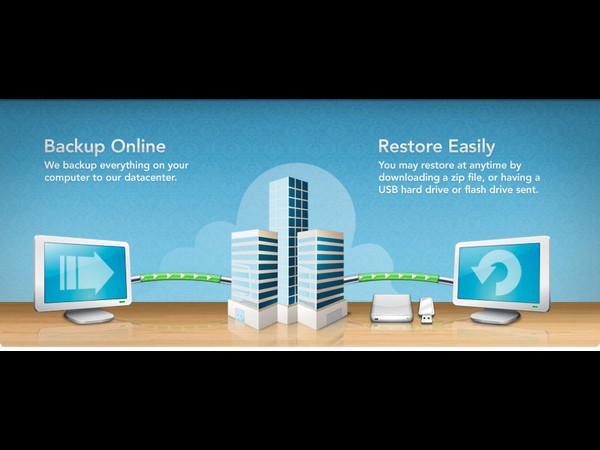 Backup Online
We backup everything on your computer to our datacenter.

Restore Easily
You may restore at anytime by downloading a zip file, or having a USB hard drive or flash drive sent.